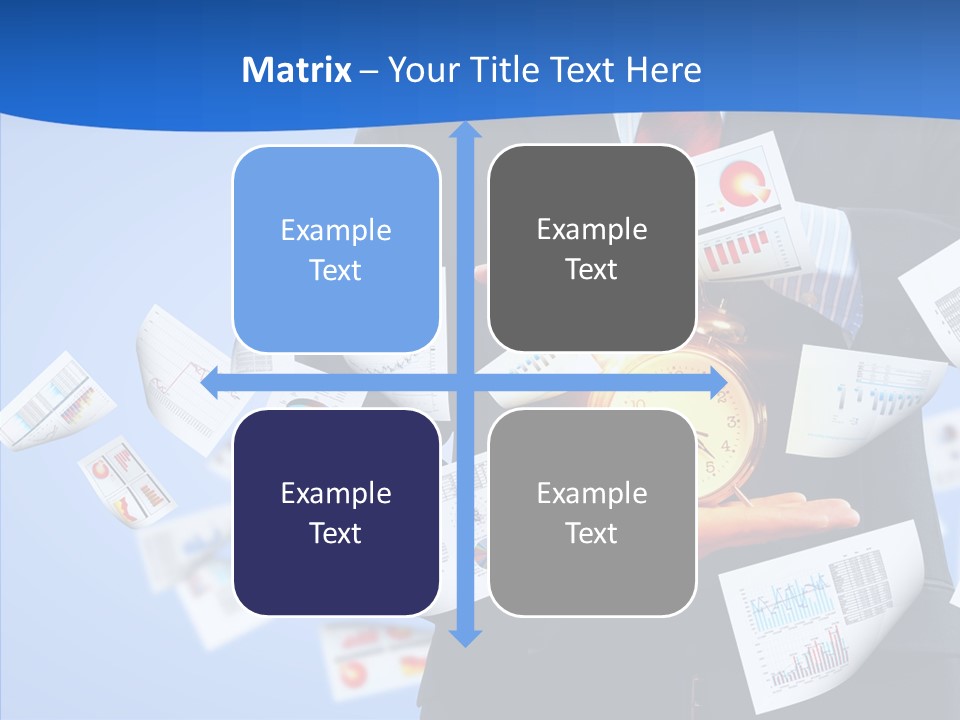 Matrix – Your Title Text Here

Example Text

Example Text

Example Text

Example Text